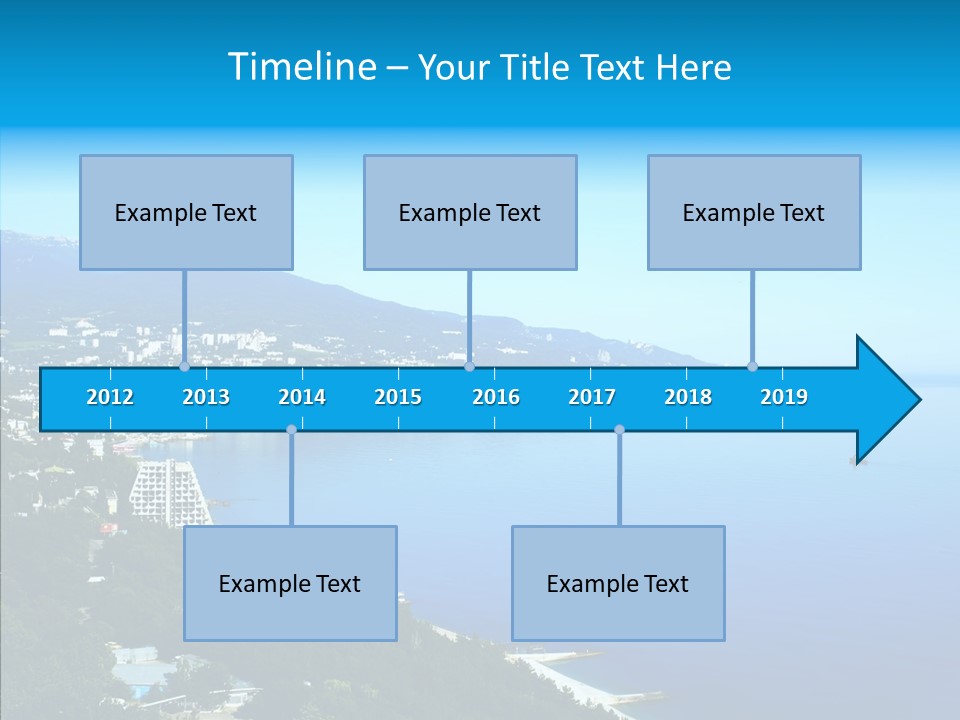 Timeline – Your Title Text Here

Example Text

Example Text

Example Text

2012 2013 2014 2015 2016 2017 2018 2019

Example Text

Example Text